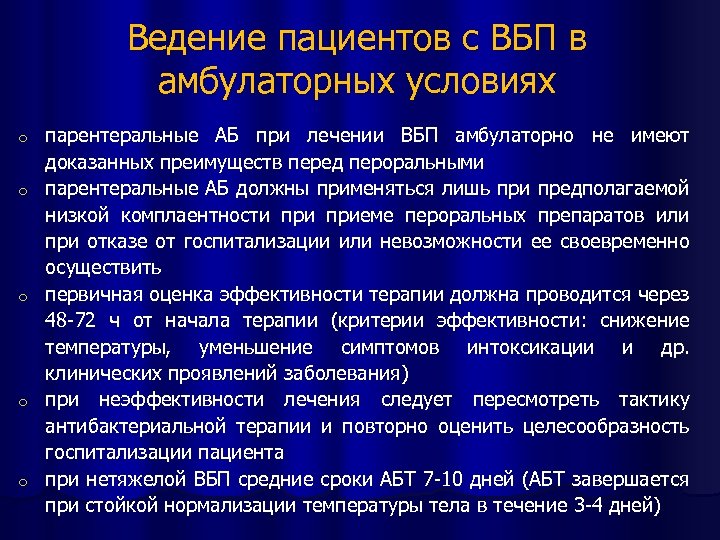 Ведение пациентов с ВБП в амбулаторных условиях

o парентеральные АБ при лечении ВБП амбулаторно не имеют доказанных преимуществ перед пероральными

o парентеральные АБ должны применяться лишь при предполагаемой низкой комплаентности при приеме пероральных препаратов или при отказе от госпитализации или невозможности ее своевременно осуществить

o первичная оценка эффективности терапии должна проводится через 48-72 ч от начала терапии (критерии эффективности: снижение температуры, уменьшение симптомов интоксикации и др. клинических проявлений заболевания)

o при неэффективности лечения следует пересмотреть тактику антибактериальной терапии и повторно оценить целесообразность госпитализации пациента

o при нетяжелой ВБП средние сроки АБТ 7-10 дней (АБТ завершается при стойкой нормализации температуры тела в течение 3-4 дней)